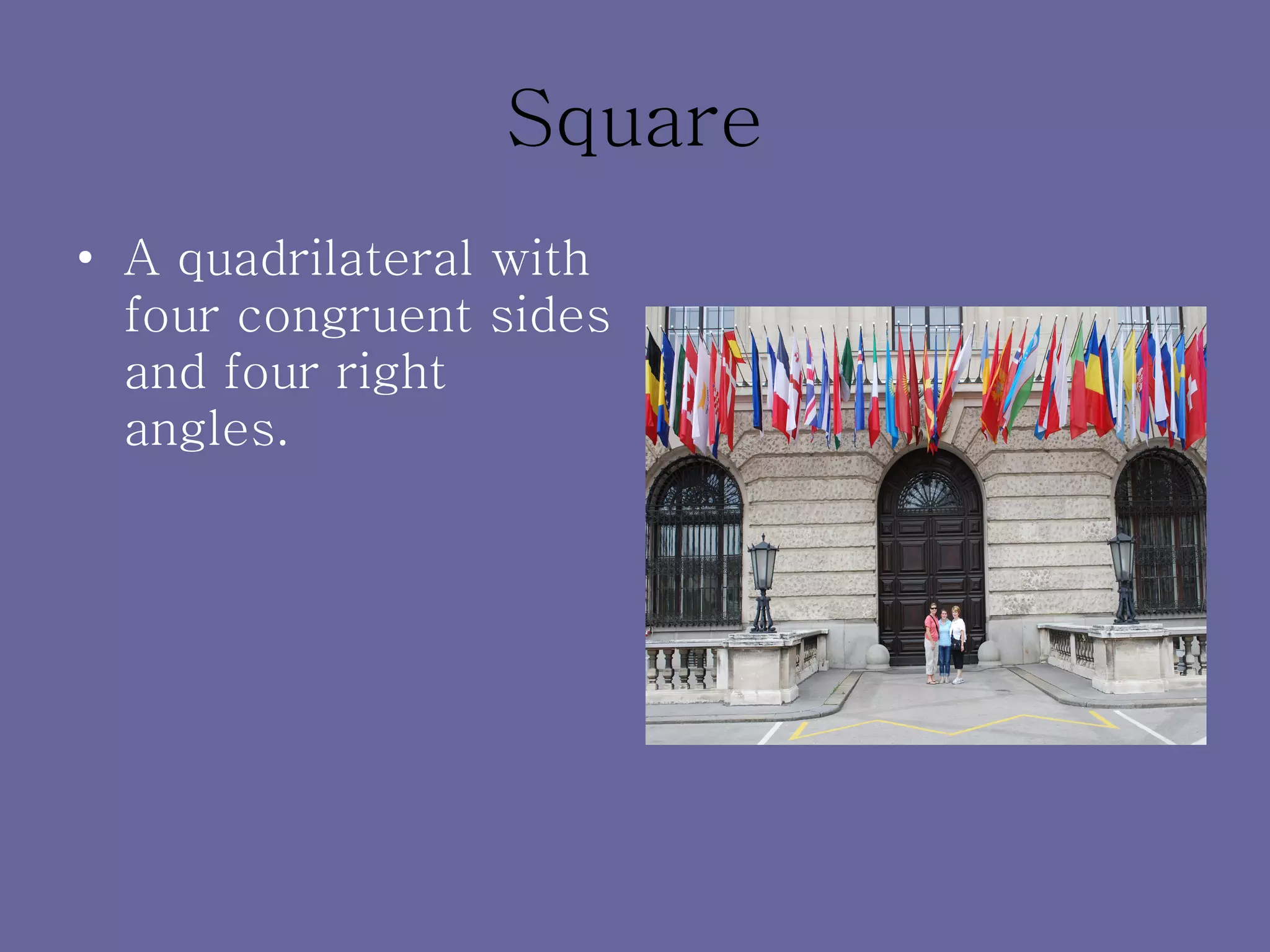 Square

• A quadrilateral with four congruent sides and four right angles.